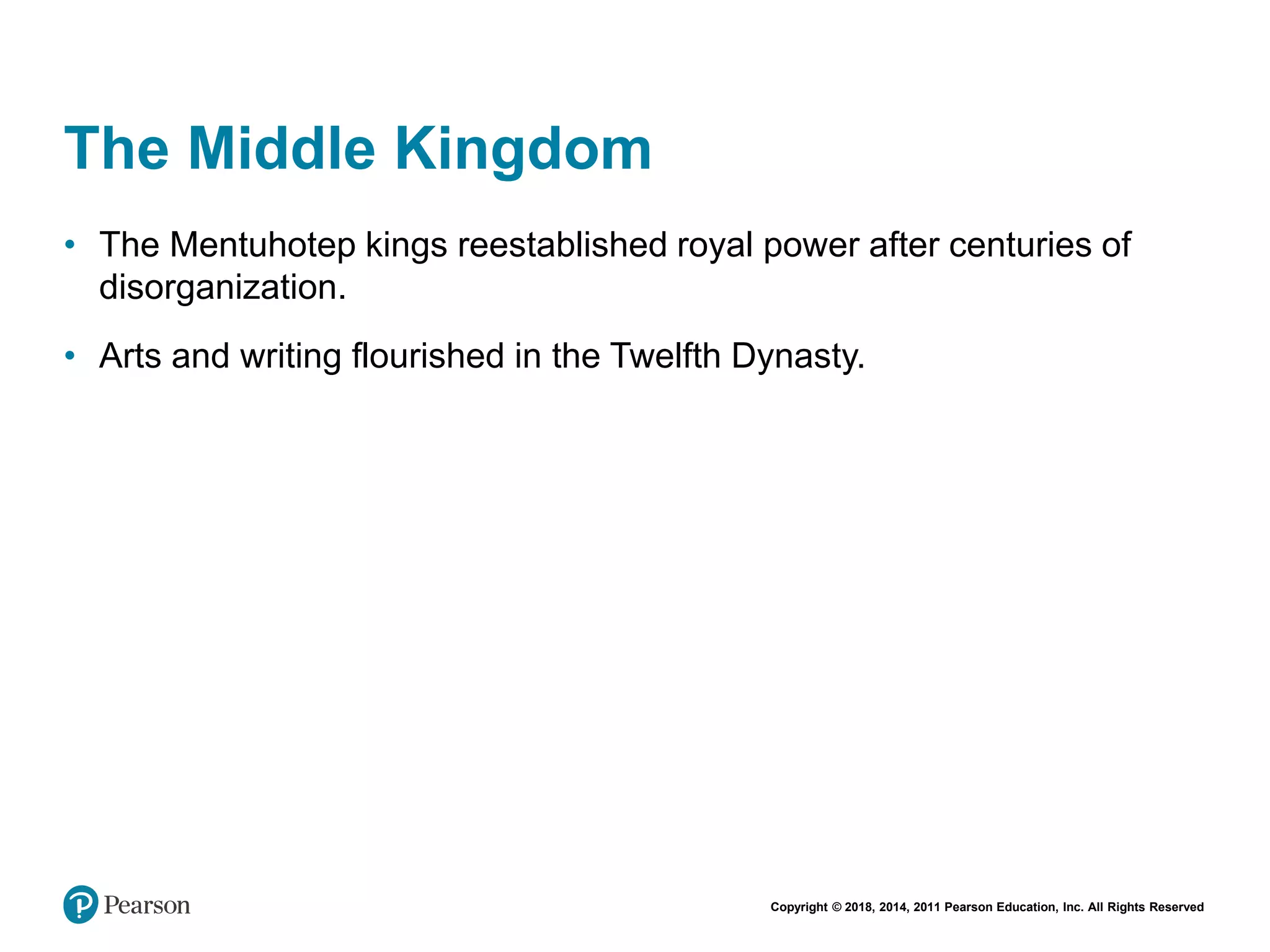 The Middle Kingdom

• The Mentuhotep kings reestablished royal power after centuries of disorganization.

• Arts and writing flourished in the Twelfth Dynasty.

Pearson

Copyright © 2018, 2014, 2011 Pearson Education, Inc. All Rights Reserved